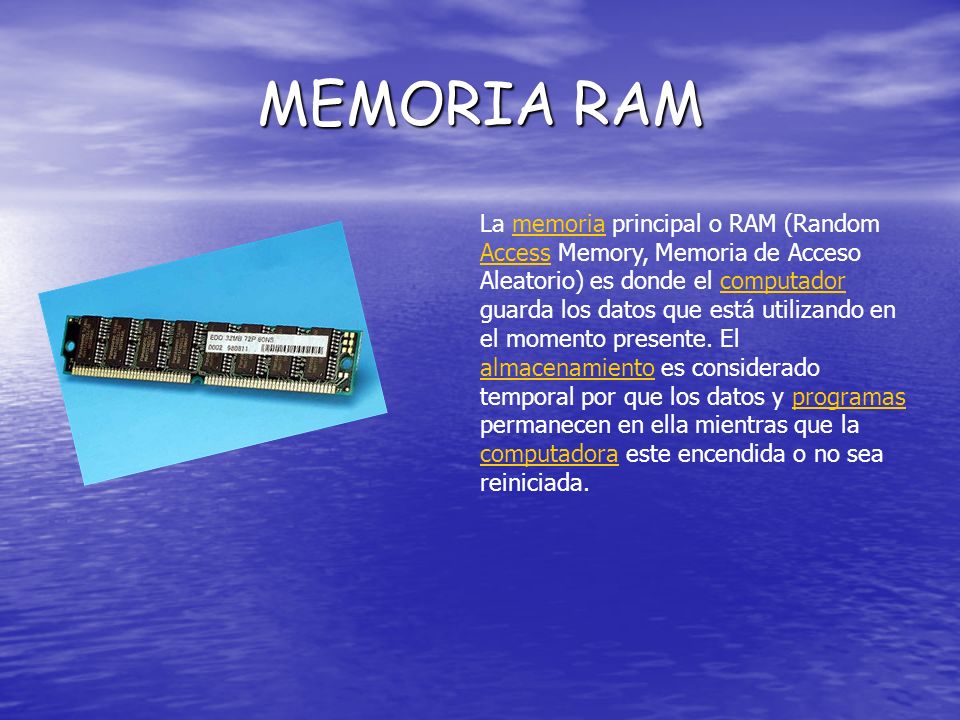 MEMORIA RAM

EDO 32MB 72P 60NS
0002 980811

La memoria principal o RAM (Random Access Memory, Memoria de Acceso Aleatorio) es donde el computador guarda los datos que está utilizando en el momento presente. El almacenamiento es considerado temporal por que los datos y programas permanecen en ella mientras que la computadora este encendida o no sea reiniciada.